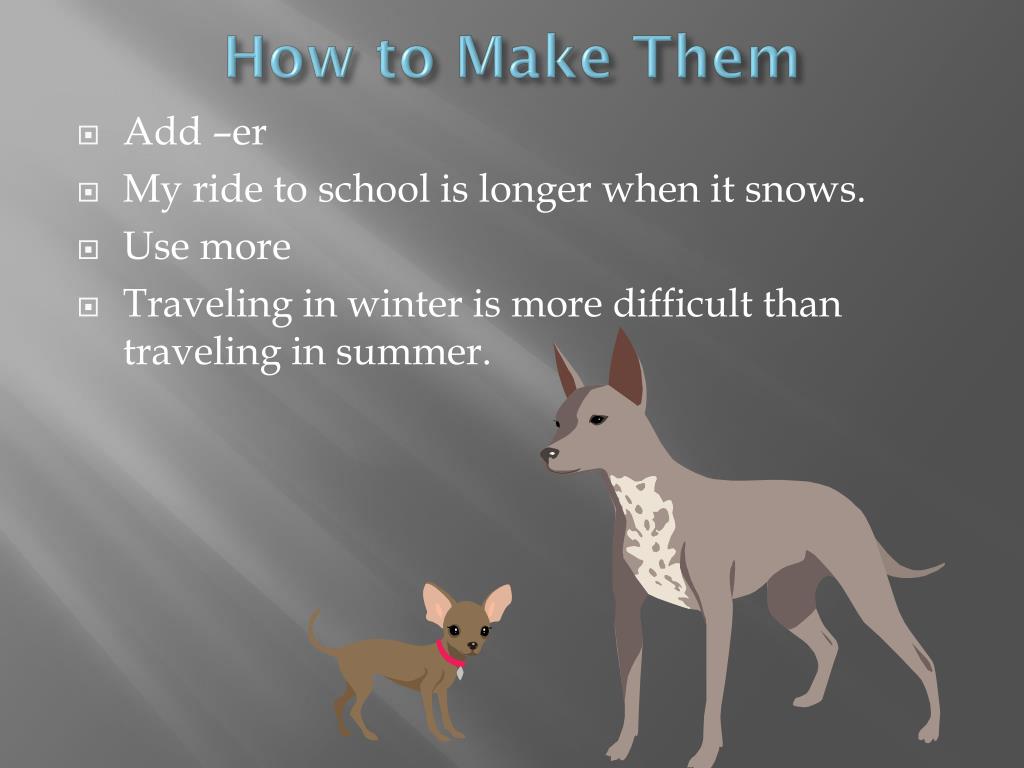 How to Make Them

Add –er

My ride to school is longer when it snows.

Use more

Traveling in winter is more difficult than traveling in summer.